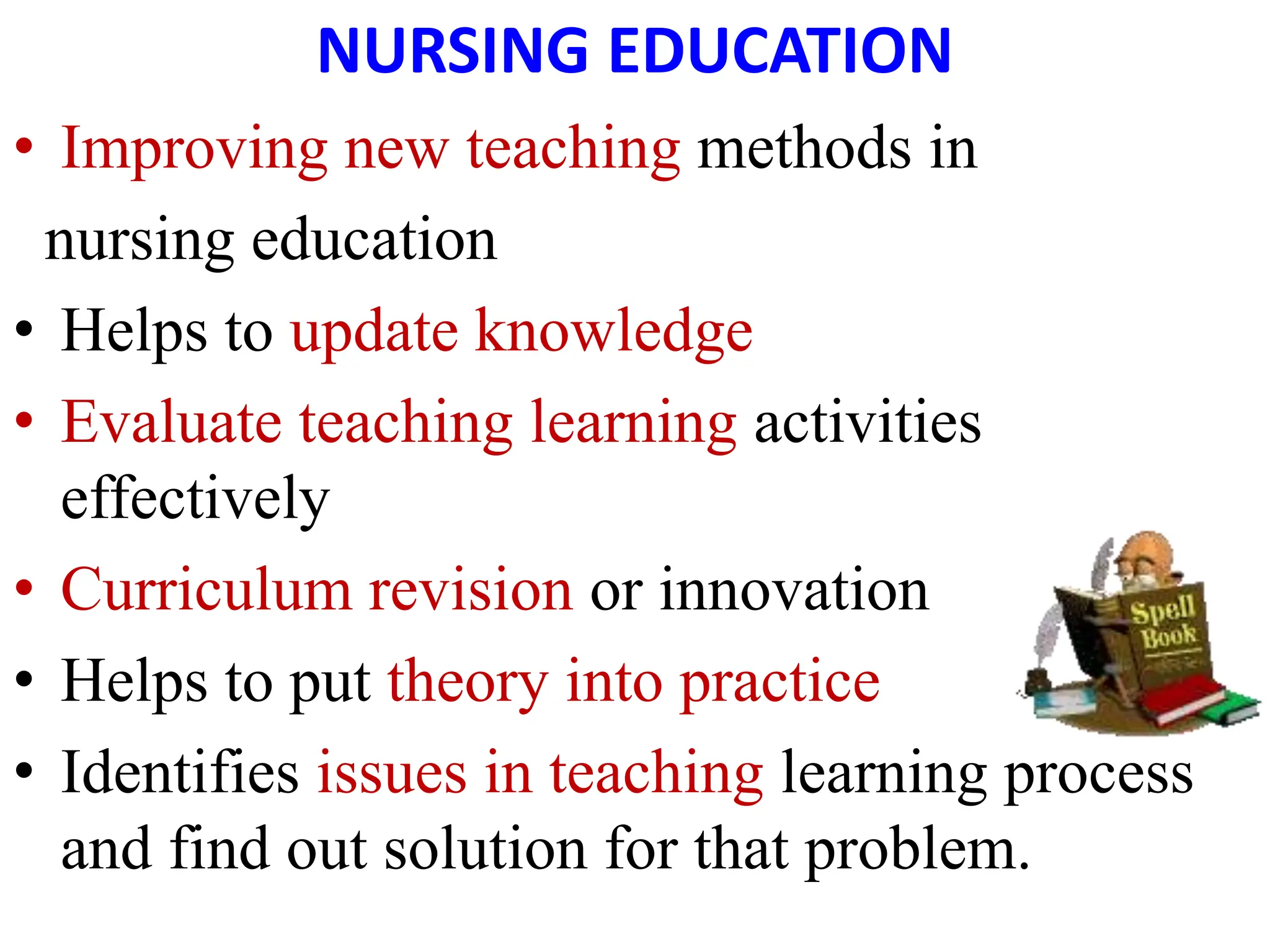 NURSING EDUCATION

• Improving new teaching methods in nursing education
• Helps to update knowledge
• Evaluate teaching learning activities effectively
• Curriculum revision or innovation
• Helps to put theory into practice
• Identifies issues in teaching learning process and find out solution for that problem.

Spell Book